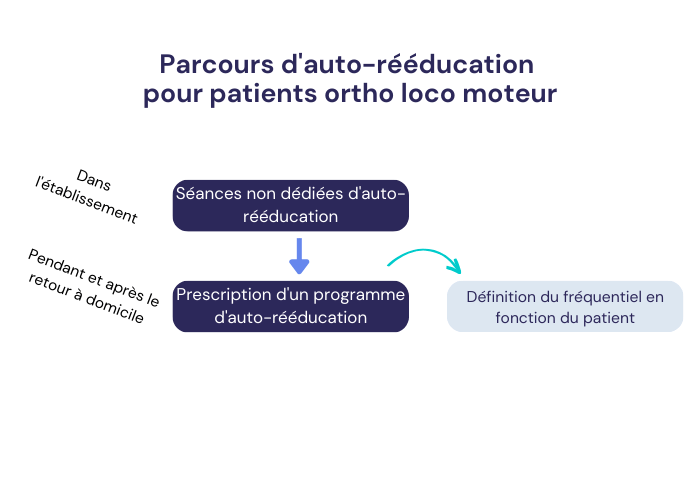 Parcours d'auto-rééducation pour patients ortho loco moteur

Dans l'établissement

Séances non dédiées d'auto-rééducation

Pendant et après le retour à domicile

Prescription d'un programme d'auto-rééducation

Définition du fréquentiel en fonction du patient